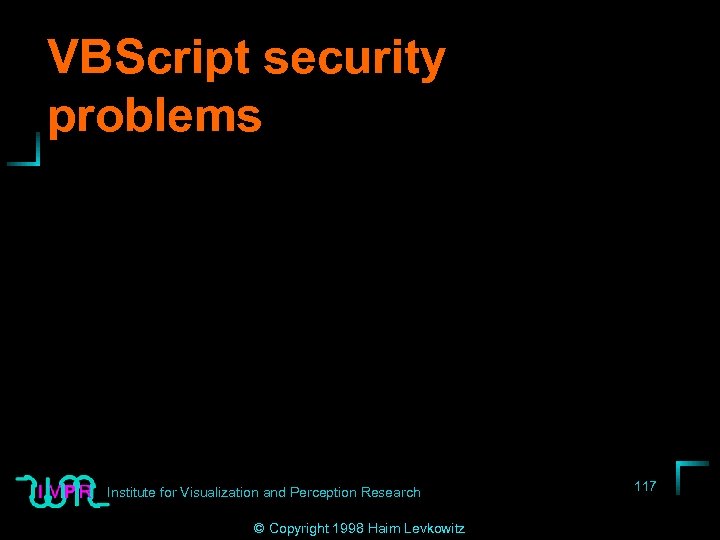 VBScript security problems

IVPR Institute for Visualization and Perception Research

117

© Copyright 1998 Haim Levkowitz